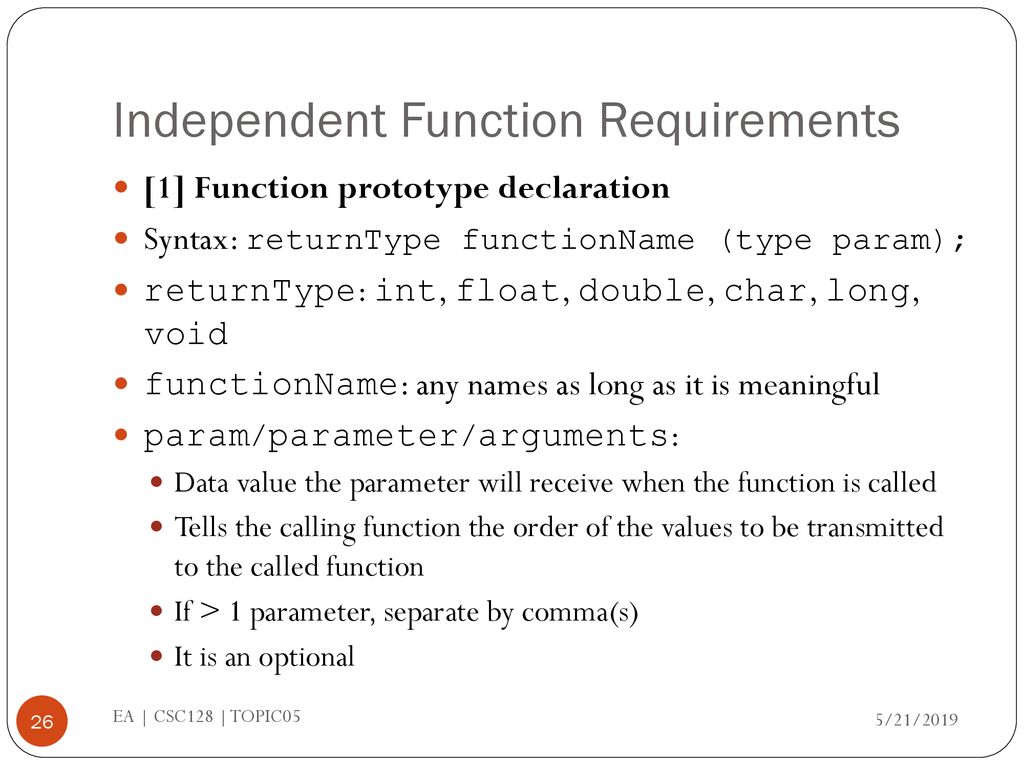 Independent Function Requirements

- [1] Function prototype declaration
- Syntax: returnType functionName (type param);
- returnType: int, float, double, char, long, void
- functionName: any names as long as it is meaningful
- param/parameter/arguments:
  - Data value the parameter will receive when the function is called
  - Tells the calling function the order of the values to be transmitted to the called function
  - If > 1 parameter, separate by comma(s)
  - It is an optional

26

EA | CSC128 | TOPIC05

5/21/2019